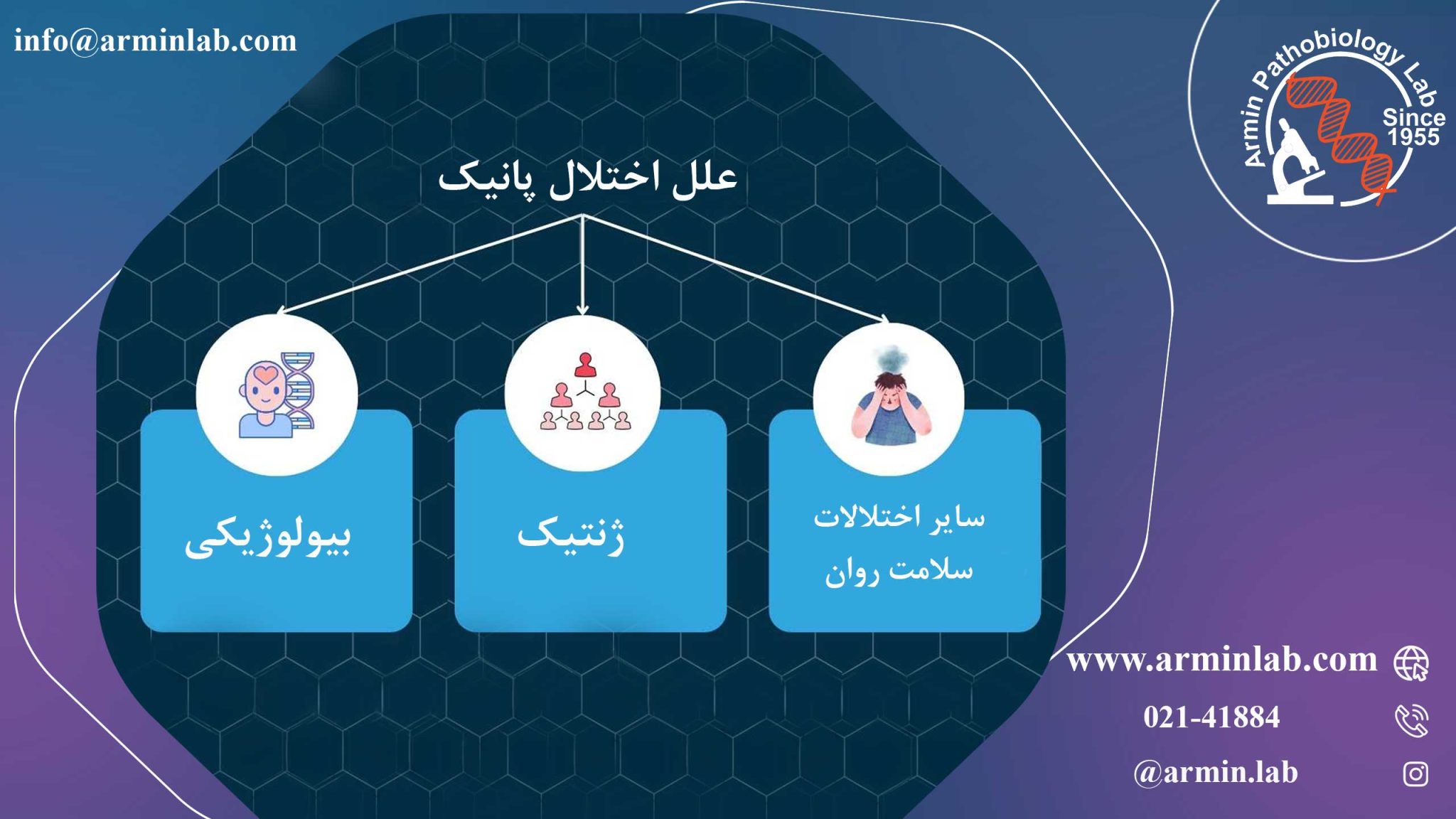 info@arminlab.com

Armin Pathobiology Lab
Since 1955

علل اختلال پانیک

سایر اختلالات سلامت روان

ژنتیک

بیولوژیکی

www.arminlab.com
021-41884
@armin.lab